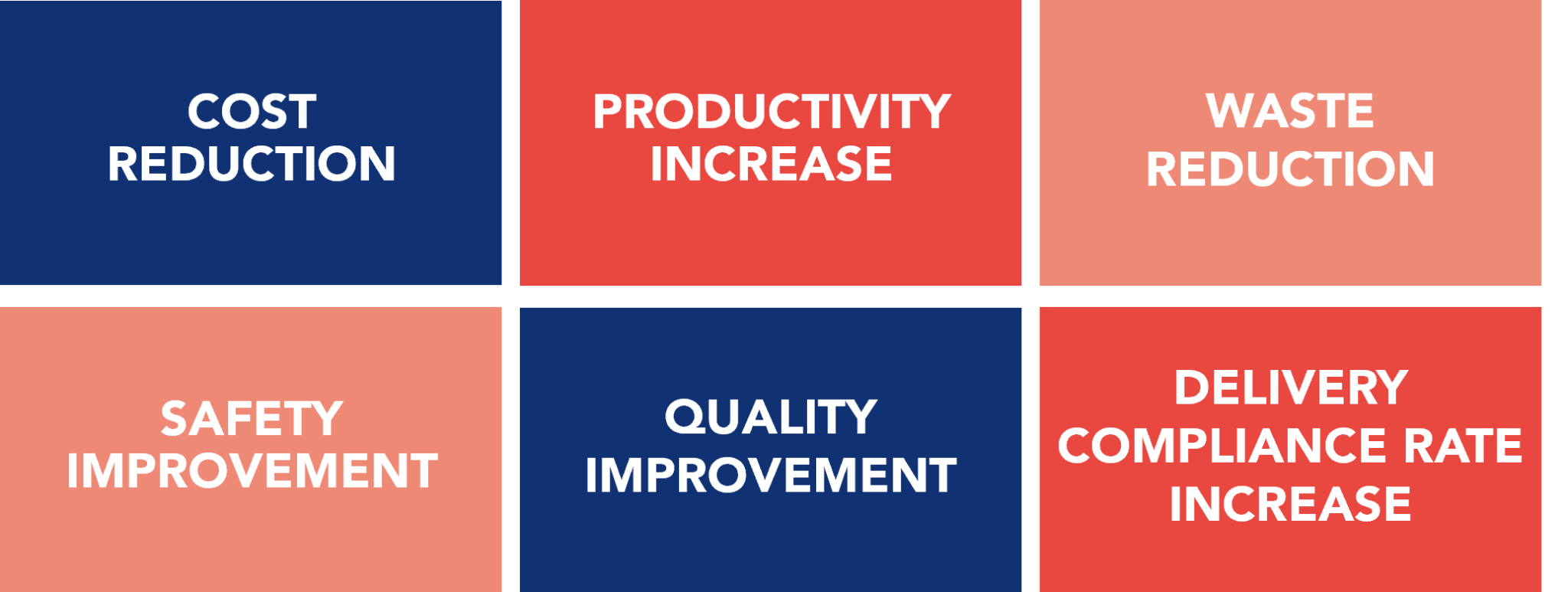 COST REDUCTION

PRODUCTIVITY INCREASE

WASTE REDUCTION

SAFETY IMPROVEMENT

QUALITY IMPROVEMENT

DELIVERY COMPLIANCE RATE INCREASE